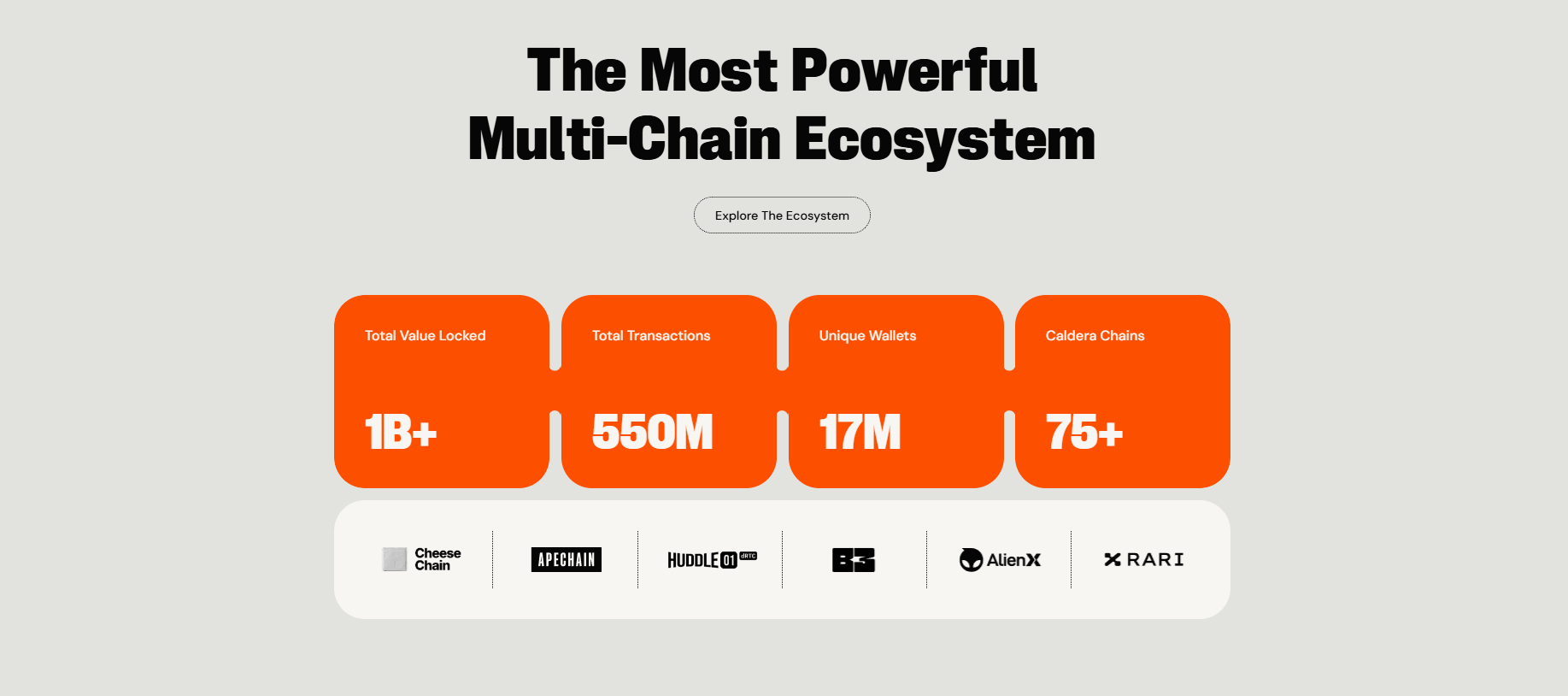 The Most Powerful
Multi-Chain Ecosystem

Explore The Ecosystem

Total Value Locked

1B+

Total Transactions

550M

Unique Wallets

17M

Caldera Chains

75+

Cheese Chain

APECHAIN

HUDDLE 01 dRTC

B3

AlienX

RARI